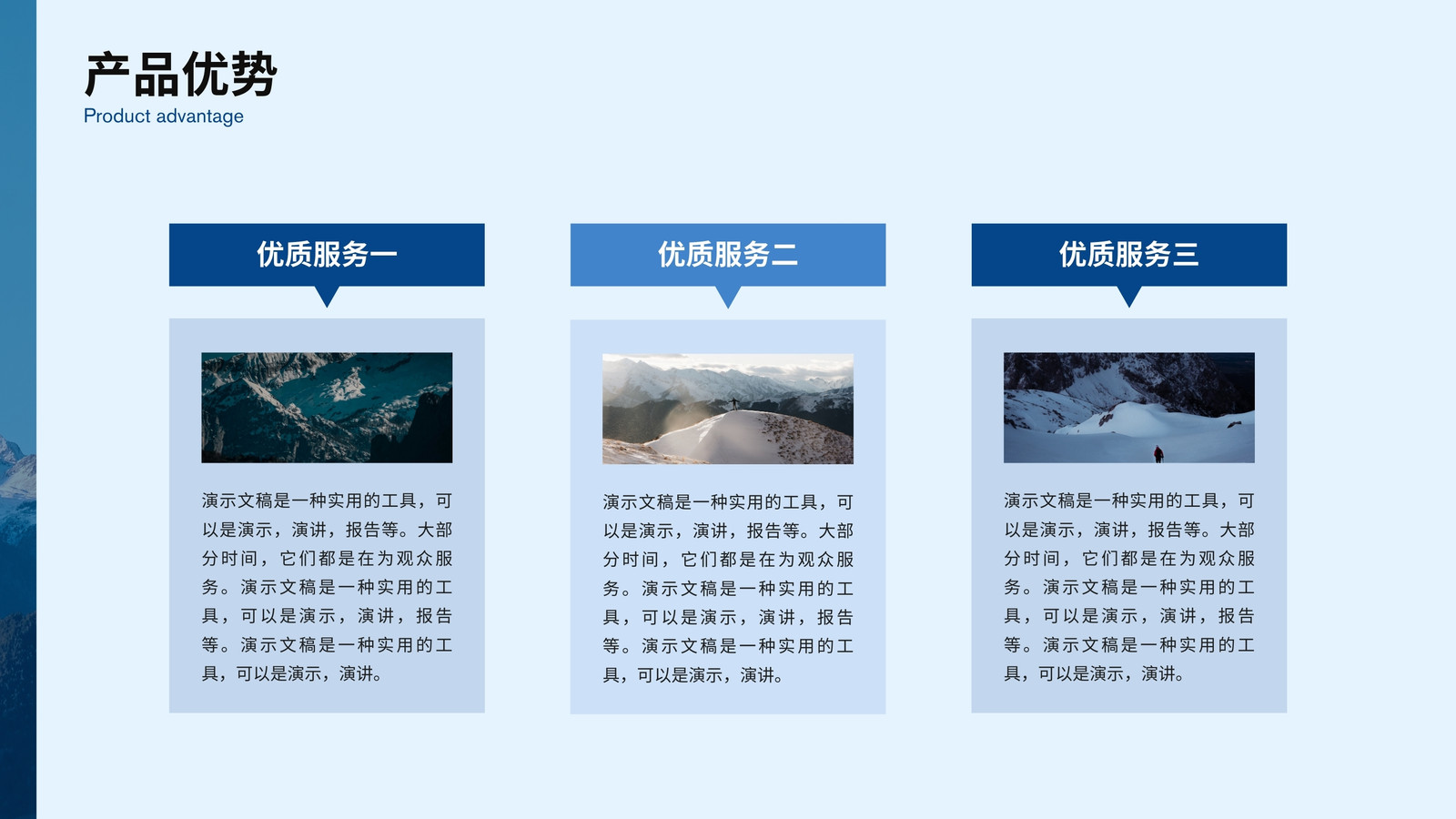 产品优势
Product advantage

优质服务一

演示文稿是一种实用的工具，可以是演示，演讲，报告等。大部分时间，它们都是在为观众服务。演示文稿是一种实用的工具，可以是演示，演讲，报告等。演示文稿是一种实用的工具，可以是演示，演讲。

优质服务二

演示文稿是一种实用的工具，可以是演示，演讲，报告等。大部分时间，它们都是在为观众服务。演示文稿是一种实用的工具，可以是演示，演讲，报告等。演示文稿是一种实用的工具，可以是演示，演讲。

优质服务三

演示文稿是一种实用的工具，可以是演示，演讲，报告等。大部分时间，它们都是在为观众服务。演示文稿是一种实用的工具，可以是演示，演讲，报告等。演示文稿是一种实用的工具，可以是演示，演讲。